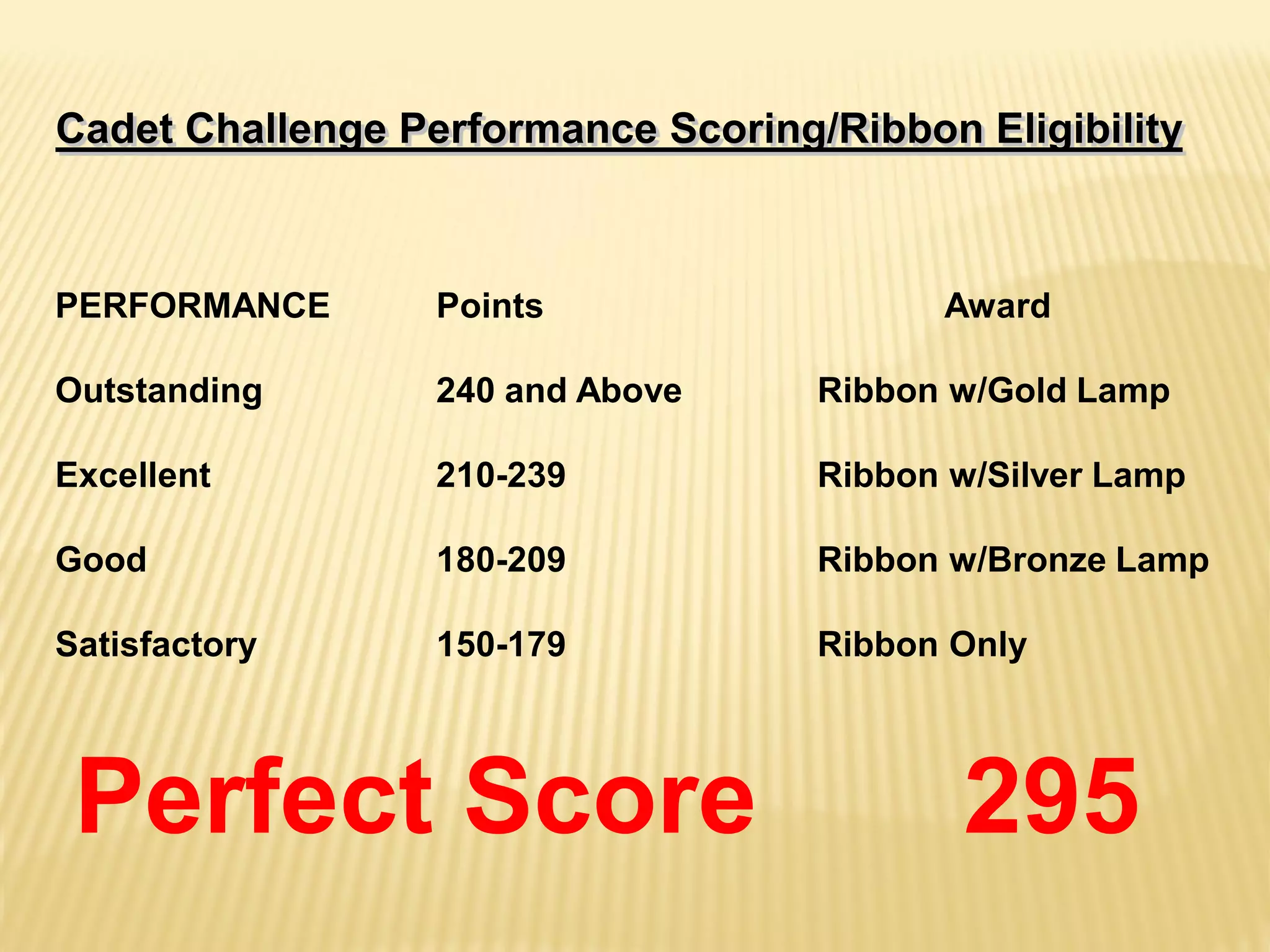 Cadet Challenge Performance Scoring/Ribbon Eligibility

| PERFORMANCE | Points | Award |
|---|---|---|
| Outstanding | 240 and Above | Ribbon w/Gold Lamp |
| Excellent | 210-239 | Ribbon w/Silver Lamp |
| Good | 180-209 | Ribbon w/Bronze Lamp |
| Satisfactory | 150-179 | Ribbon Only |

Perfect Score 295